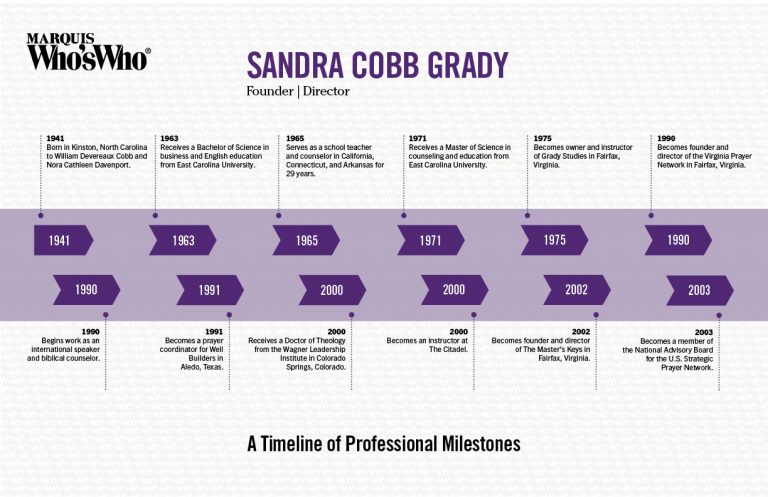 MARQUIS
Who'sWho®

SANDRA COBB GRADY
Founder | Director

1941
Born in Kinston, North Carolina to William Devereaux Cobb and Nora Cathleen Davenport.

1963
Receives a Bachelor of Science in business and English education from East Carolina University.

1965
Serves as a school teacher and counselor in California, Connecticut, and Arkansas for 29 years.

1971
Receives a Master of Science in counseling and education from East Carolina University.

1975
Becomes owner and instructor of Grady Studies in Fairfax, Virginia.

1990
Becomes founder and director of the Virginia Prayer Network in Fairfax, Virginia.

1941
1963
1965
1971
1975
1990

1990
1991
2000
2000
2002
2003

1990
Begins work as an international speaker and biblical counselor.

1991
Becomes a prayer coordinator for Well Builders in Aledo, Texas.

2000
Receives a Doctor of Theology from the Wagner Leadership Institute in Colorado Springs, Colorado.

2000
Becomes an instructor at The Citadel.

2002
Becomes founder and director of The Master's Keys in Fairfax, Virginia.

2003
Becomes a member of the National Advisory Board for the U.S. Strategic Prayer Network.

A Timeline of Professional Milestones